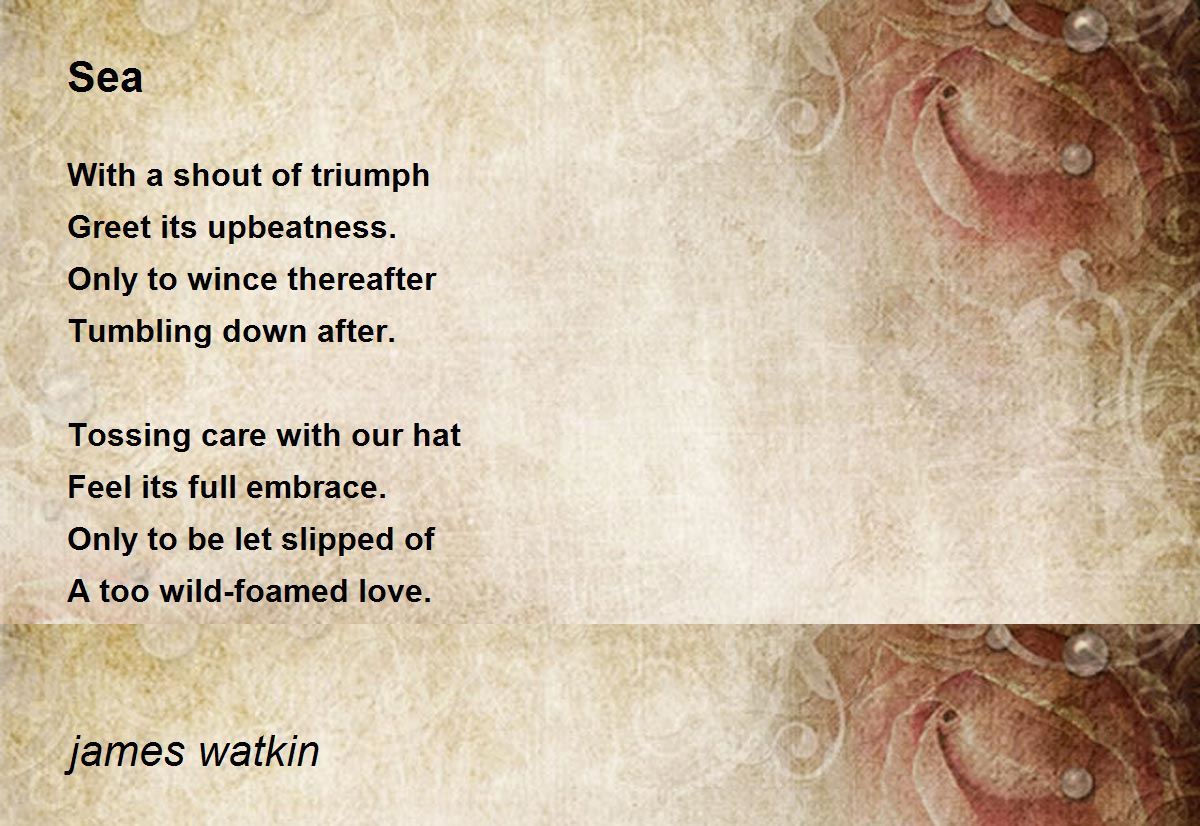 Sea

With a shout of triumph
Greet its upbeatness.
Only to wince thereafter
Tumbling down after.

Tossing care with our hat
Feel its full embrace.
Only to be let slipped of
A too wild-foamed love.

james watkin